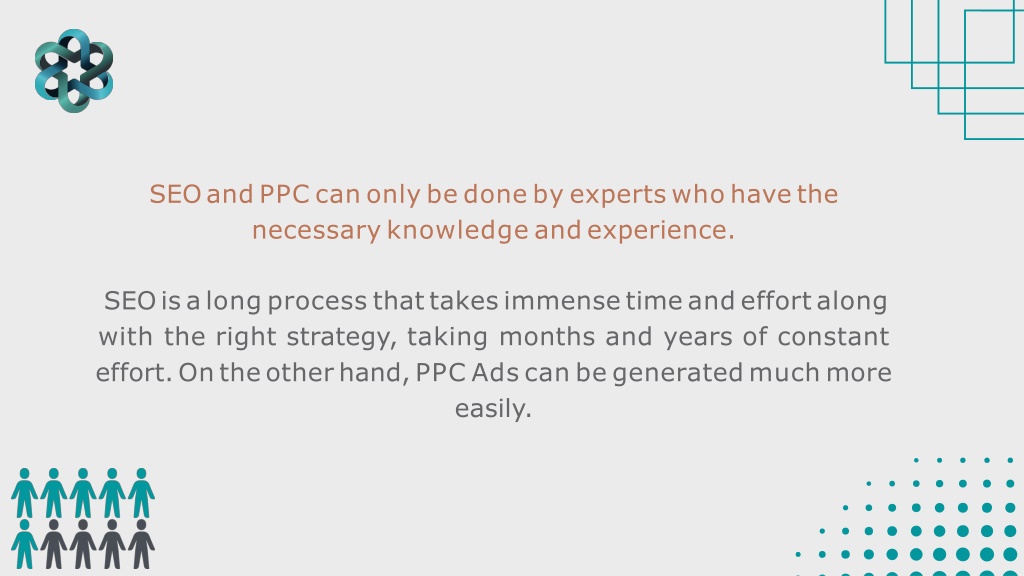 SEO and PPC can only be done by experts who have the necessary knowledge and experience.

SEO is a long process that takes immense time and effort along with the right strategy, taking months and years of constant effort. On the other hand, PPC Ads can be generated much more easily.